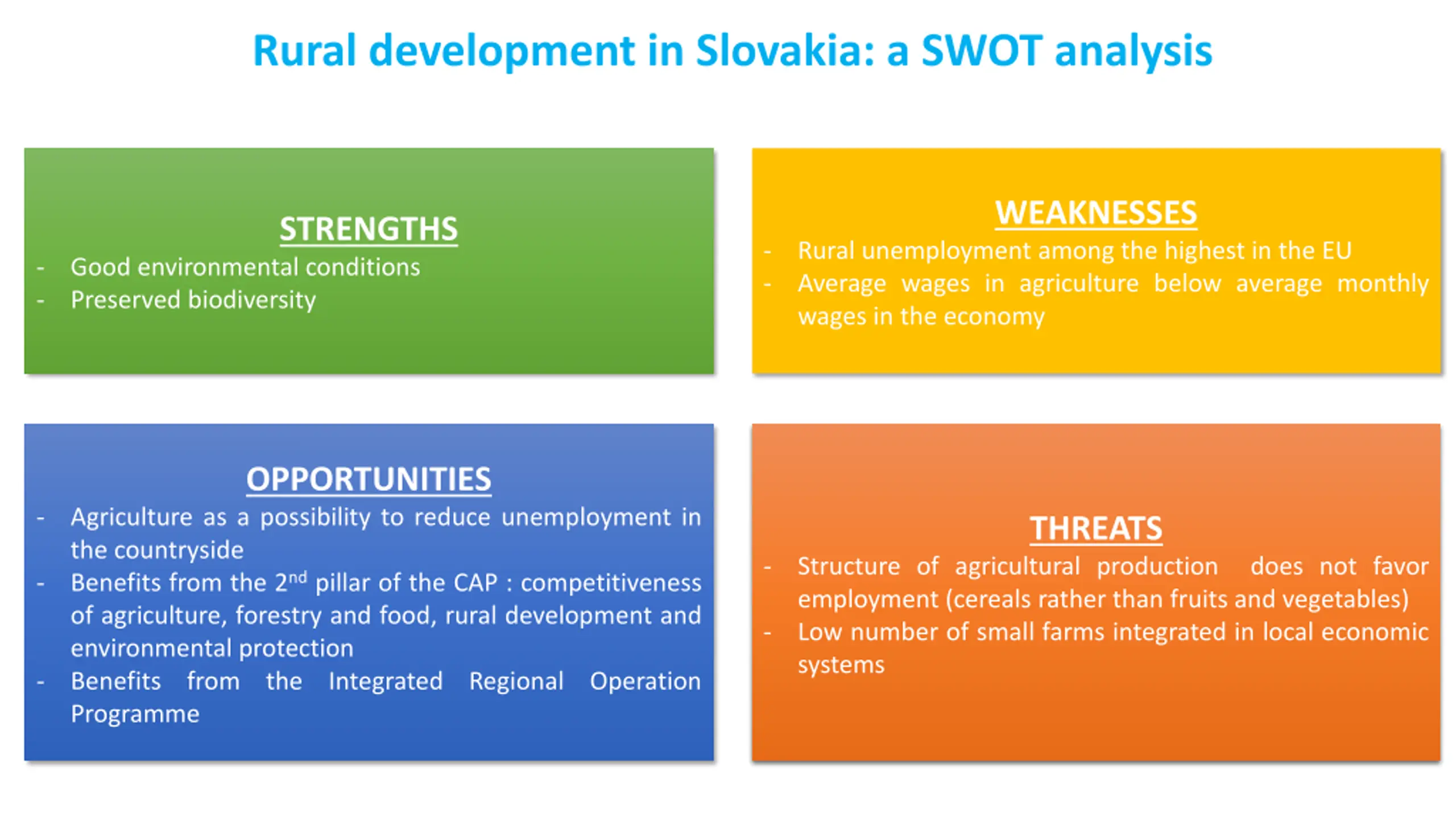 Rural development in Slovakia: a SWOT analysis

STRENGTHS
- Good environmental conditions
- Preserved biodiversity

WEAKNESSES
- Rural unemployment among the highest in the EU
- Average wages in agriculture below average monthly wages in the economy

OPPORTUNITIES
- Agriculture as a possibility to reduce unemployment in the countryside
- Benefits from the 2$^{nd}$ pillar of the CAP : competitiveness of agriculture, forestry and food, rural development and environmental protection
- Benefits from the Integrated Regional Operation Programme

THREATS
- Structure of agricultural production does not favor employment (cereals rather than fruits and vegetables)
- Low number of small farms integrated in local economic systems